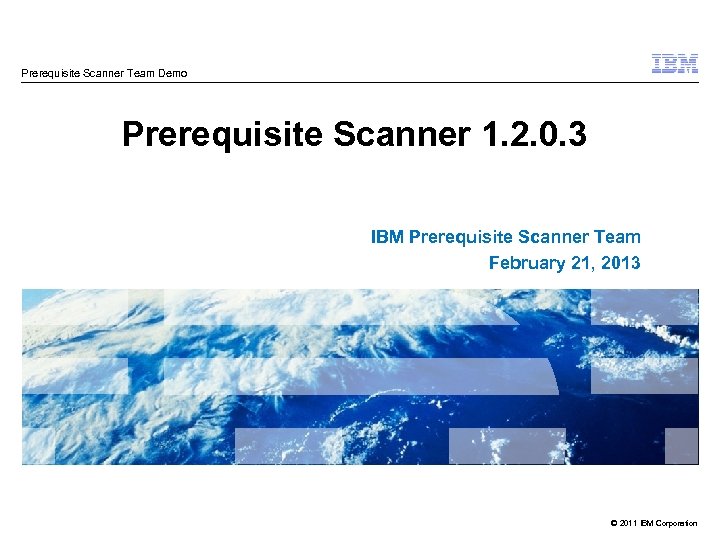 Prerequisite Scanner Team Demo

IBM

Prerequisite Scanner 1.2.0.3

IBM Prerequisite Scanner Team
February 21, 2013

© 2011 IBM Corporation